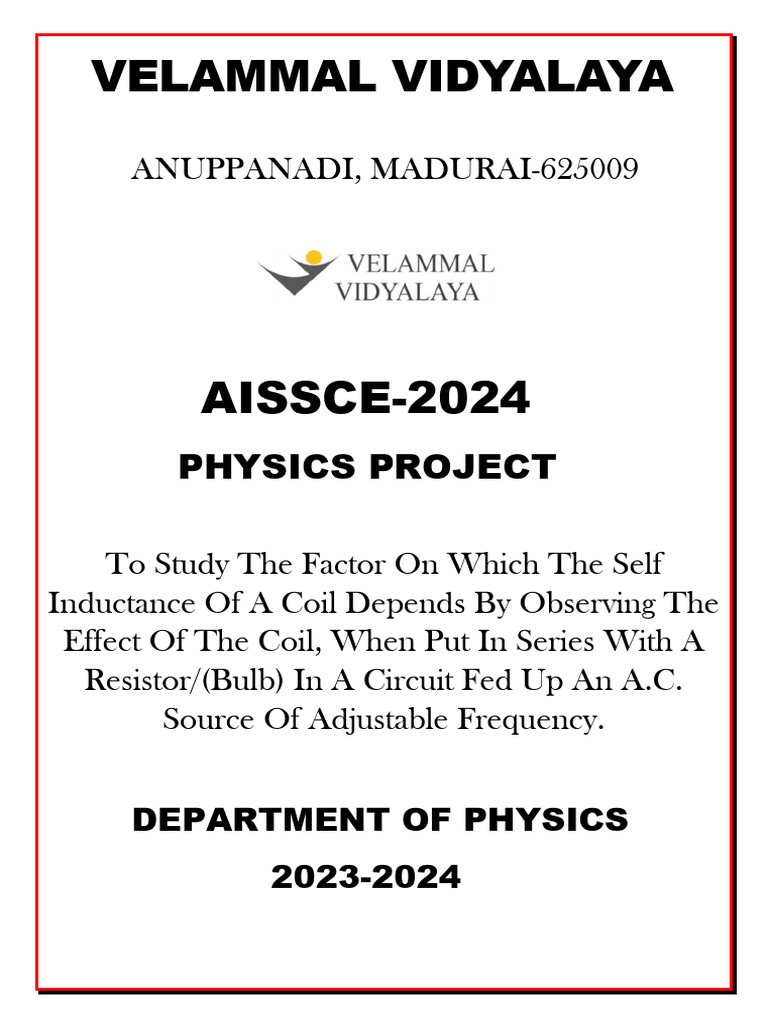 VELAMMAL VIDYALAYA

ANUPPANADI, MADURAI-625009

VELAMMAL
VIDYALAYA

AISSCE-2024

PHYSICS PROJECT

To Study The Factor On Which The Self Inductance Of A Coil Depends By Observing The Effect Of The Coil, When Put In Series With A Resistor/(Bulb) In A Circuit Fed Up An A.C. Source Of Adjustable Frequency.

DEPARTMENT OF PHYSICS

2023-2024